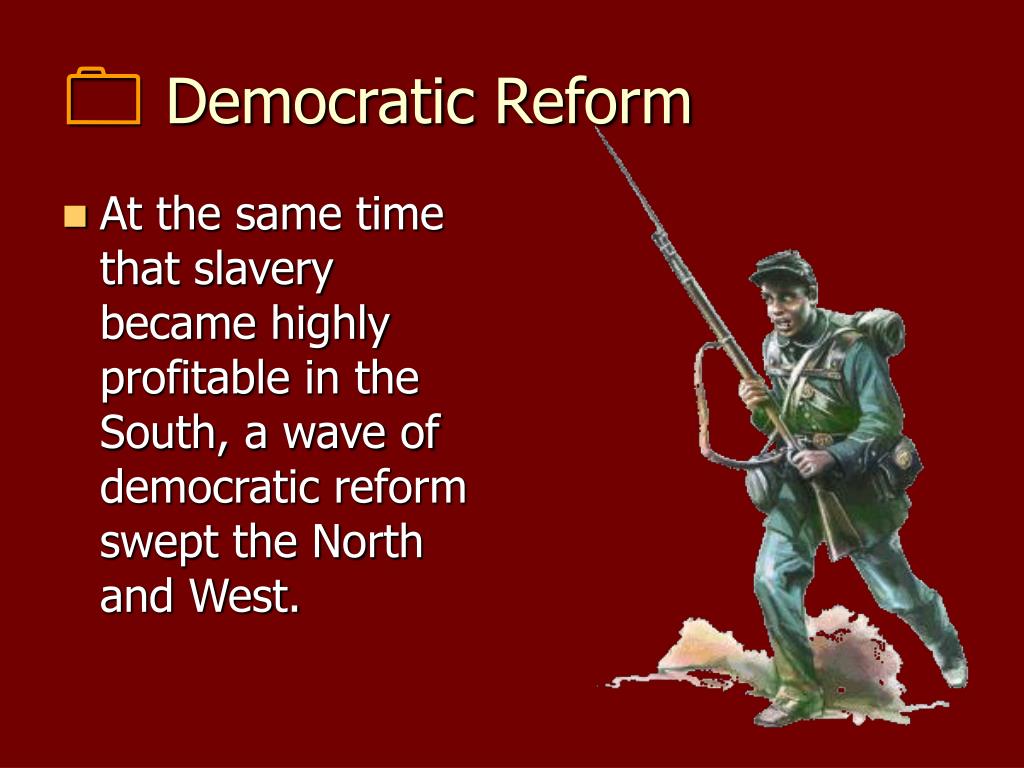 Democratic Reform

At the same time that slavery became highly profitable in the South, a wave of democratic reform swept the North and West.